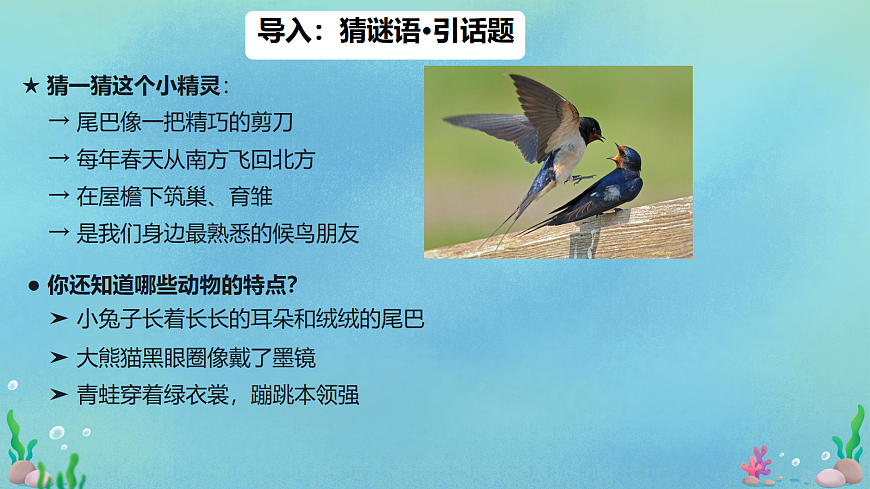 导入：猜谜语•引话题

★ 猜一猜这个小精灵：
→ 尾巴像一把精巧的剪刀
→ 每年春天从南方飞回北方
→ 在屋檐下筑巢、育雏
→ 是我们身边最熟悉的候鸟朋友

● 你还知道哪些动物的特点?
➤ 小兔子长着长长的耳朵和绒绒的尾巴
➤ 大熊猫黑眼圈像戴了墨镜
➤ 青蛙穿着绿衣裳，蹦跳本领强